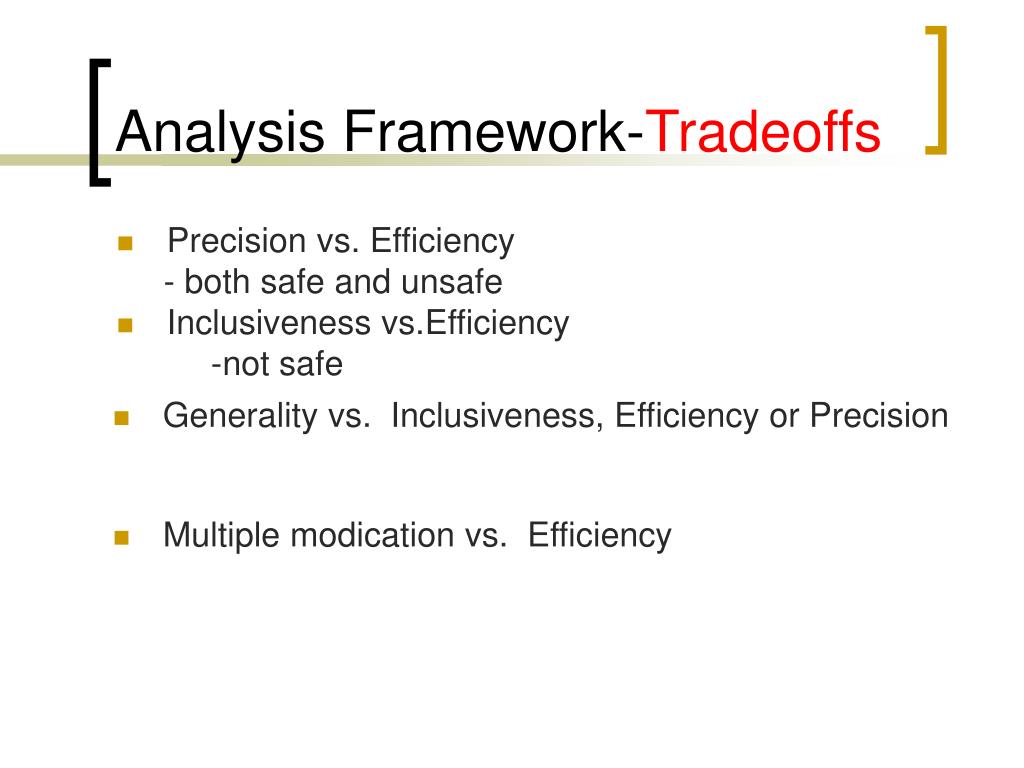 Analysis Framework-Tradeoffs

Precision vs. Efficiency
- both safe and unsafe

Inclusiveness vs.Efficiency
-not safe

Generality vs. Inclusiveness, Efficiency or Precision

Multiple modication vs. Efficiency